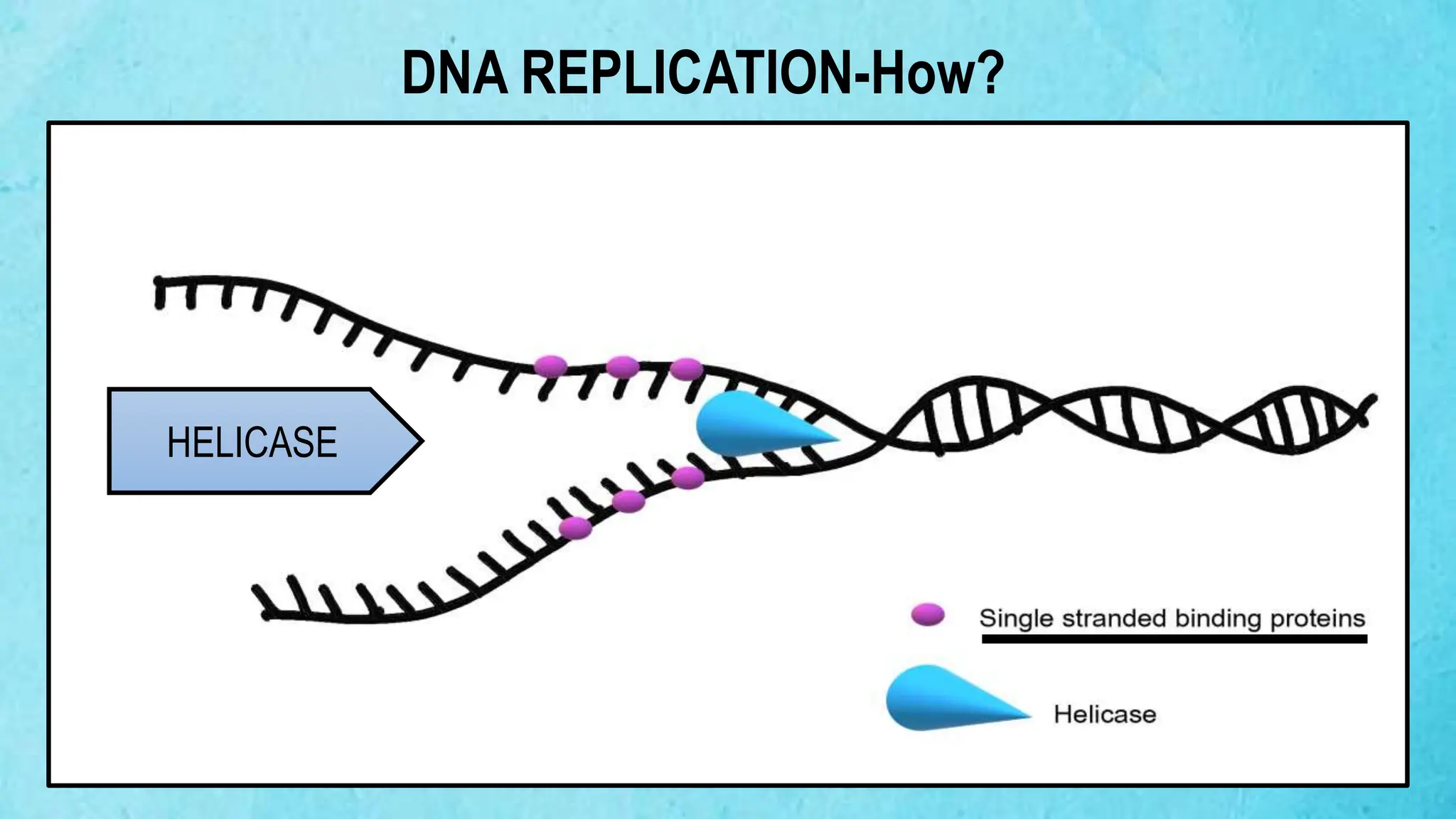 DNA REPLICATION-How?

HELICASE

Single stranded binding proteins

Helicase